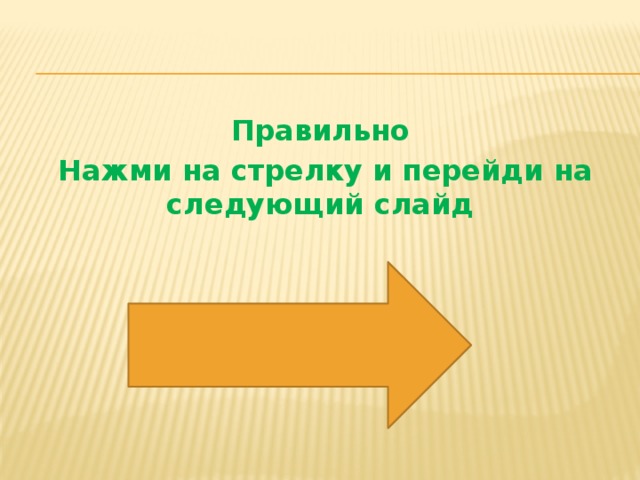 Правильно

Нажми на стрелку и перейди на следующий слайд